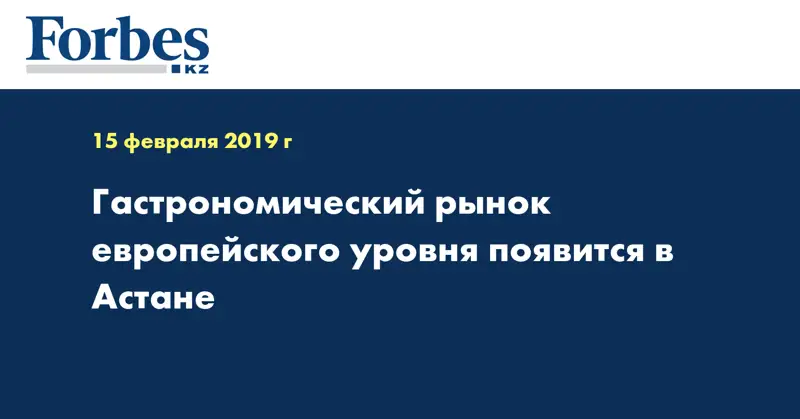 Forbes
KZ

15 февраля 2019 г

Гастрономический рынок европейского уровня появится в Астане